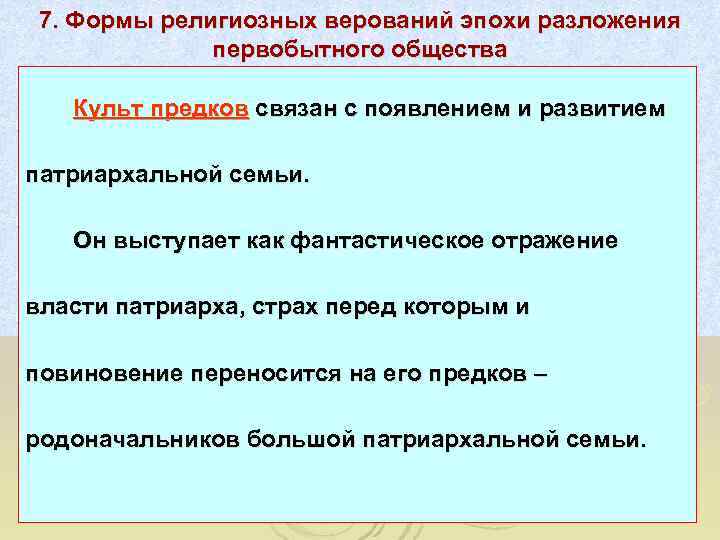 7. Формы религиозных верований эпохи разложения первобытного общества

Культ предков связан с появлением и развитием патриархальной семьи.

Он выступает как фантастическое отражение власти патриарха, страх перед которым и повиновение переносится на его предков – родоначальников большой патриархальной семьи.